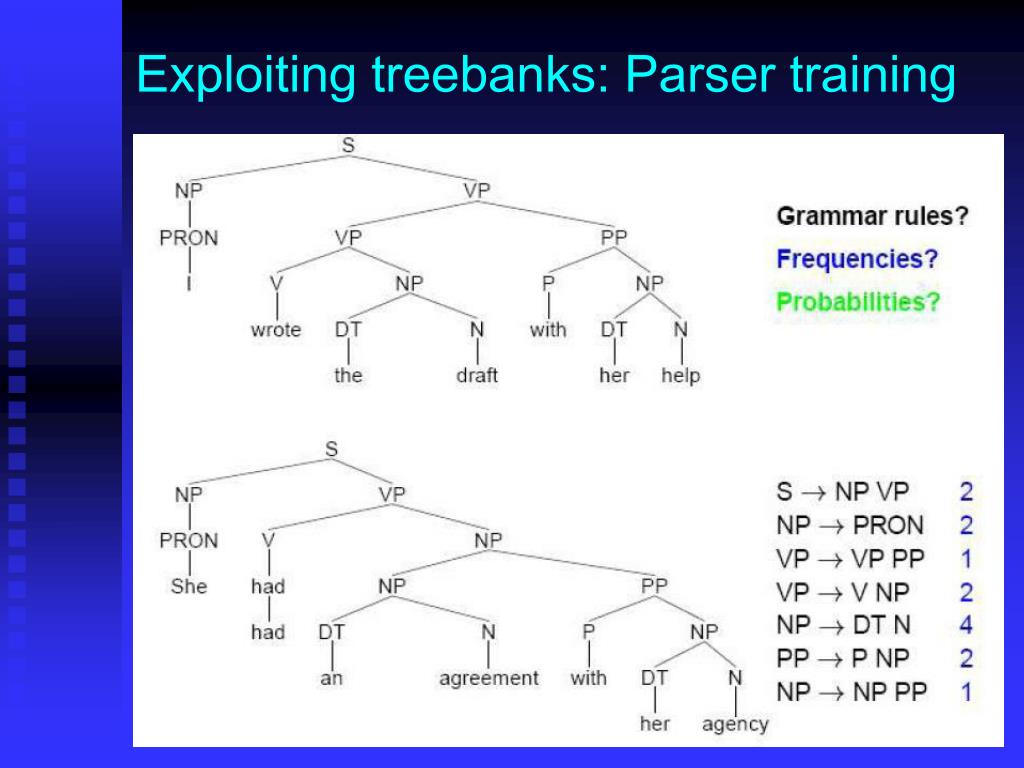 Exploiting treebanks: Parser training

S
NP VP
PRON VP PP
I V NP P NP
wrote DT N with DT N
the draft her help

Grammar rules?
Frequencies?
Probabilities?

S
NP VP
PRON V NP
She had NP PP
had DT N P NP
an agreement with DT N
her agency

| | |
|---|---|
| S $\rightarrow$ NP VP | 2 |
| NP $\rightarrow$ PRON | 2 |
| VP $\rightarrow$ VP PP | 1 |
| VP $\rightarrow$ V NP | 2 |
| NP $\rightarrow$ DT N | 4 |
| PP $\rightarrow$ P NP | 2 |
| NP $\rightarrow$ NP PP | 1 |